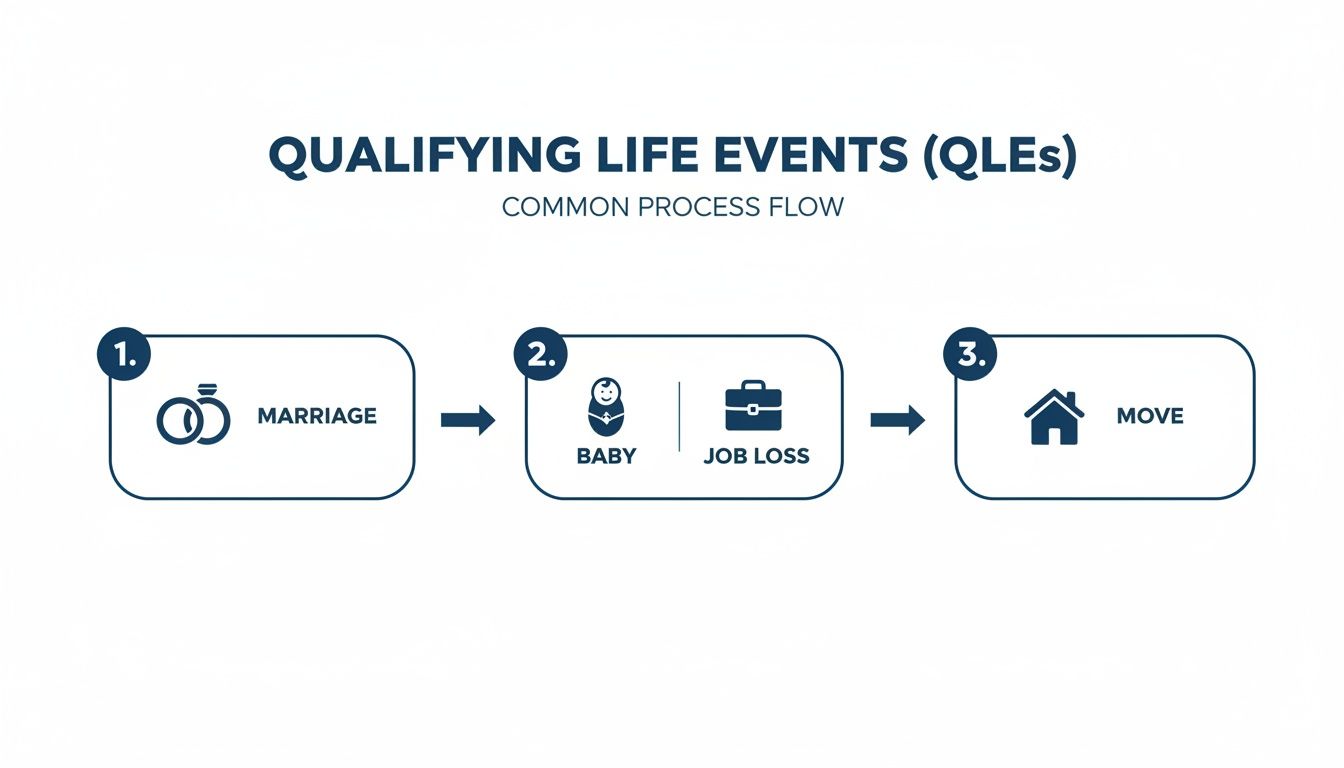 QUALIFYING LIFE EVENTS (QLEs)

COMMON PROCESS FLOW

1.

MARRIAGE

2.

BABY

JOB LOSS

3.

MOVE